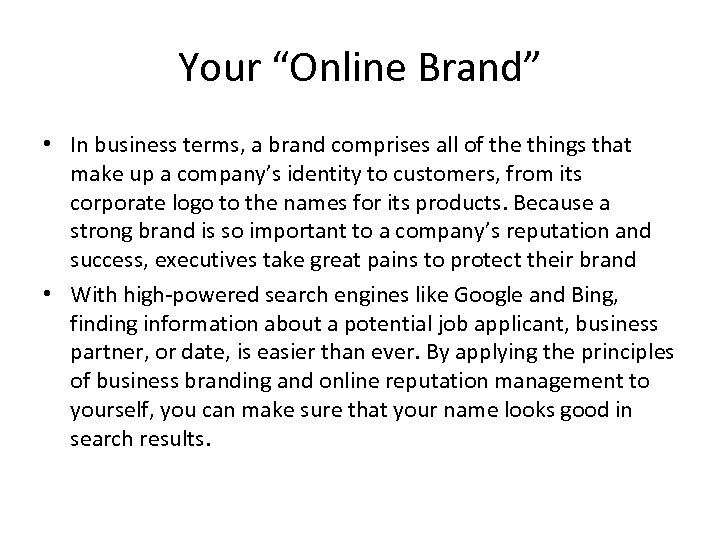 Your “Online Brand”

• In business terms, a brand comprises all of the things that make up a company’s identity to customers, from its corporate logo to the names for its products. Because a strong brand is so important to a company’s reputation and success, executives take great pains to protect their brand

• With high-powered search engines like Google and Bing, finding information about a potential job applicant, business partner, or date, is easier than ever. By applying the principles of business branding and online reputation management to yourself, you can make sure that your name looks good in search results.